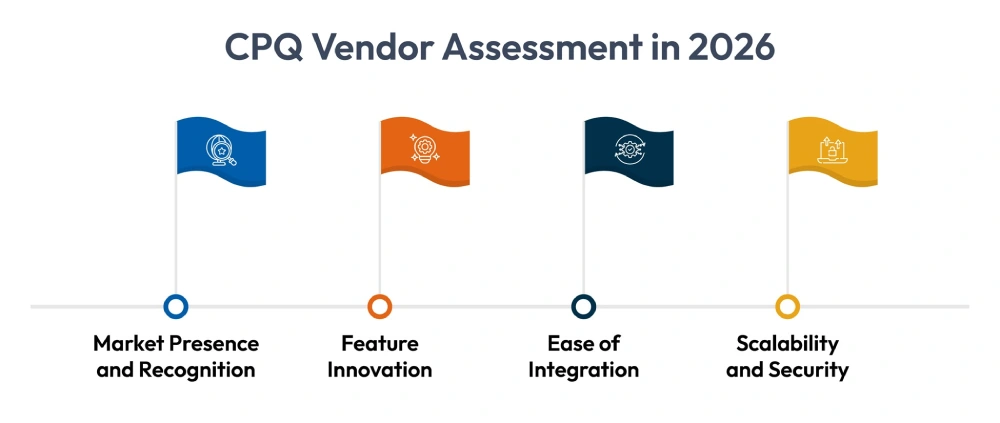 CPQ Vendor Assessment in 2026

Market Presence and Recognition

Feature Innovation

Ease of Integration

Scalability and Security